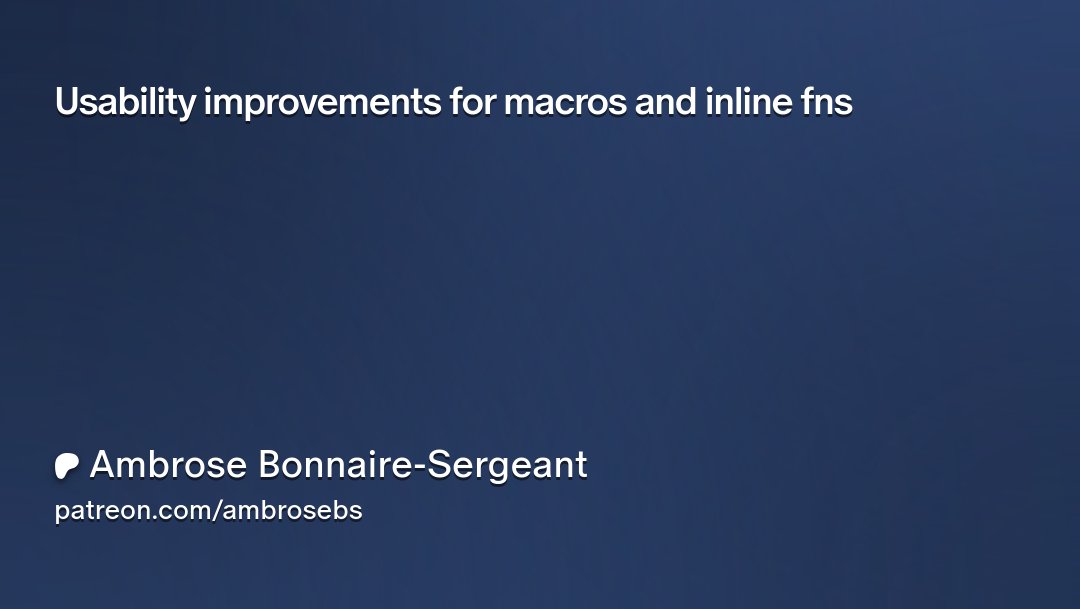 Usability improvements for macros and inline fns

Ambrose Bonnaire-Sergeant
patreon.com/ambrosebs